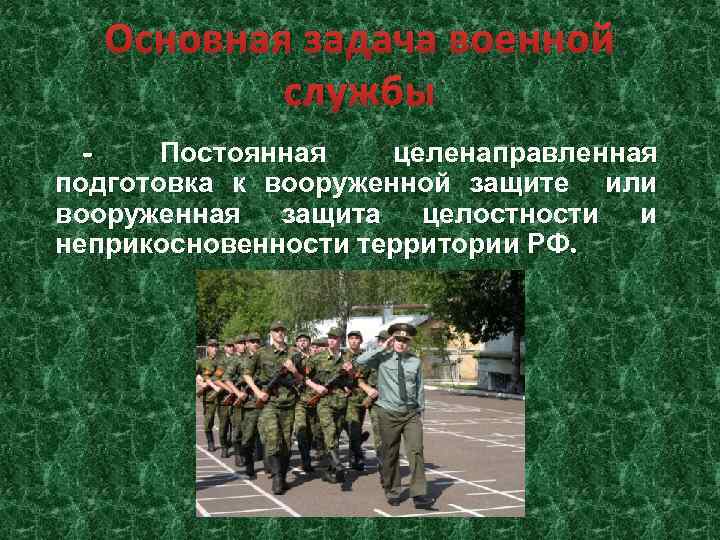 Основная задача военной службы

- Постоянная целенаправленная подготовка к вооруженной защите или вооруженная защита целостности и неприкосновенности территории РФ.